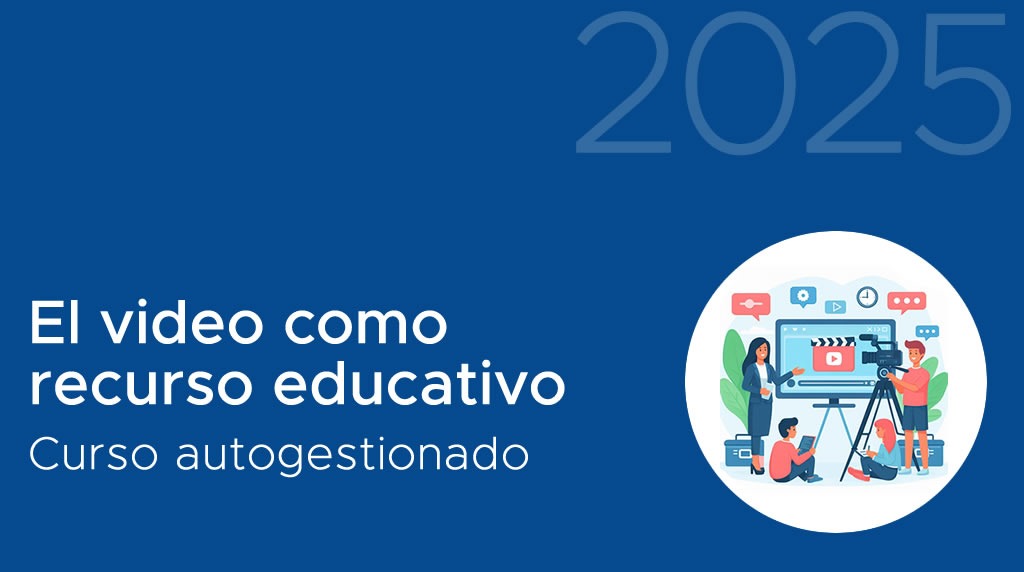 2025

El video como recurso educativo

Curso autogestionado